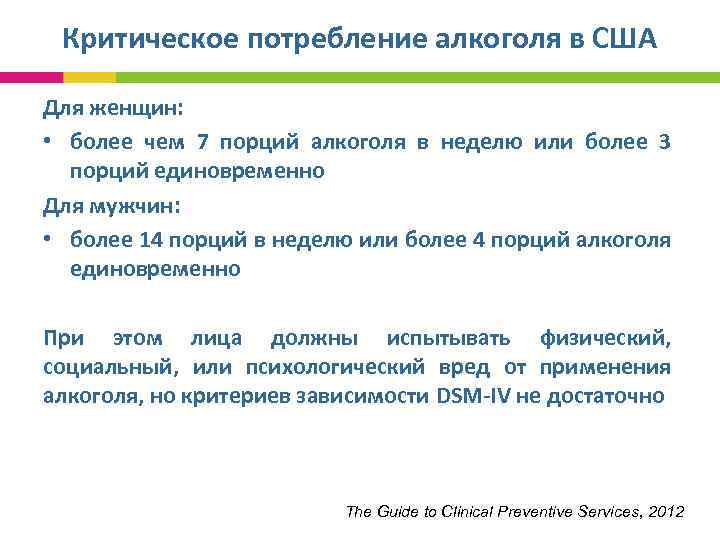 Критическое потребление алкоголя в США

Для женщин:

• более чем 7 порций алкоголя в неделю или более 3 порций единовременно

Для мужчин:

• более 14 порций в неделю или более 4 порций алкоголя единовременно

При этом лица должны испытывать физический, социальный, или психологический вред от применения алкоголя, но критериев зависимости DSM-IV не достаточно

The Guide to Clinical Preventive Services, 2012